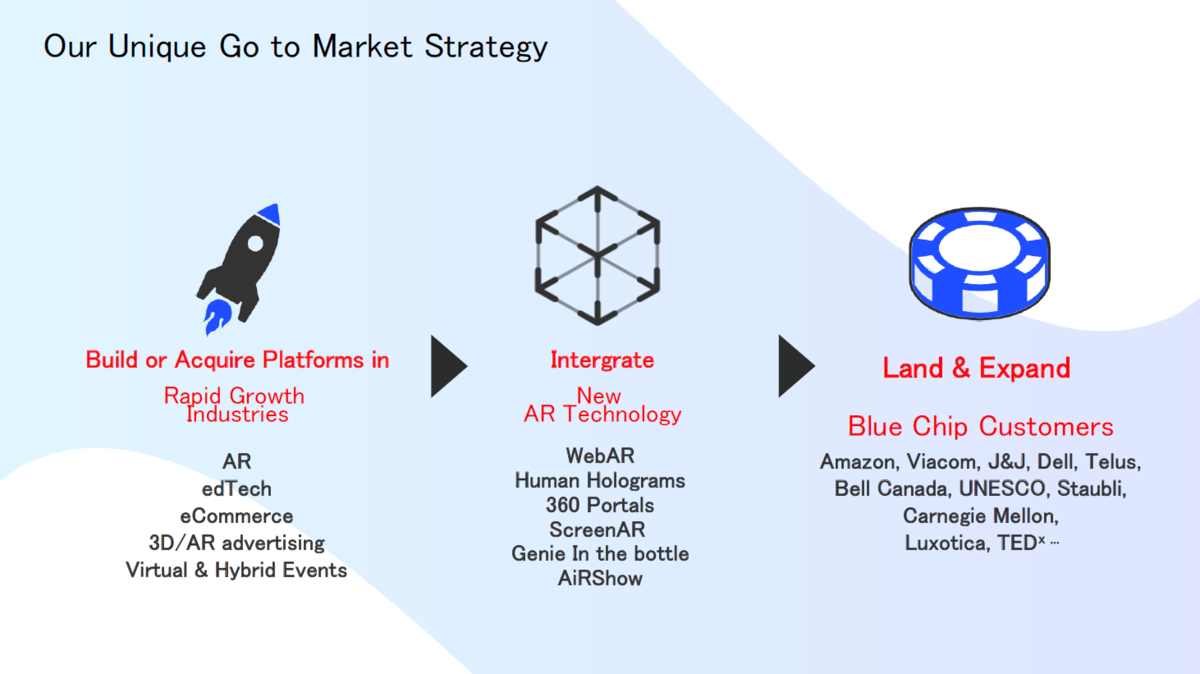 Our Unique Go to Market Strategy

Build or Acquire Platforms in

Rapid Growth Industries

AR
edTech
eCommerce
3D/AR advertising
Virtual & Hybrid Events

Intergrate

New AR Technology

WebAR
Human Holograms
360 Portals
ScreenAR
Genie In the bottle
AiRShow

Land & Expand

Blue Chip Customers

Amazon, Viacom, J&J, Dell, Telus, Bell Canada, UNESCO, Staubli, Carnegie Mellon, Luxotica, TED$^x$ …